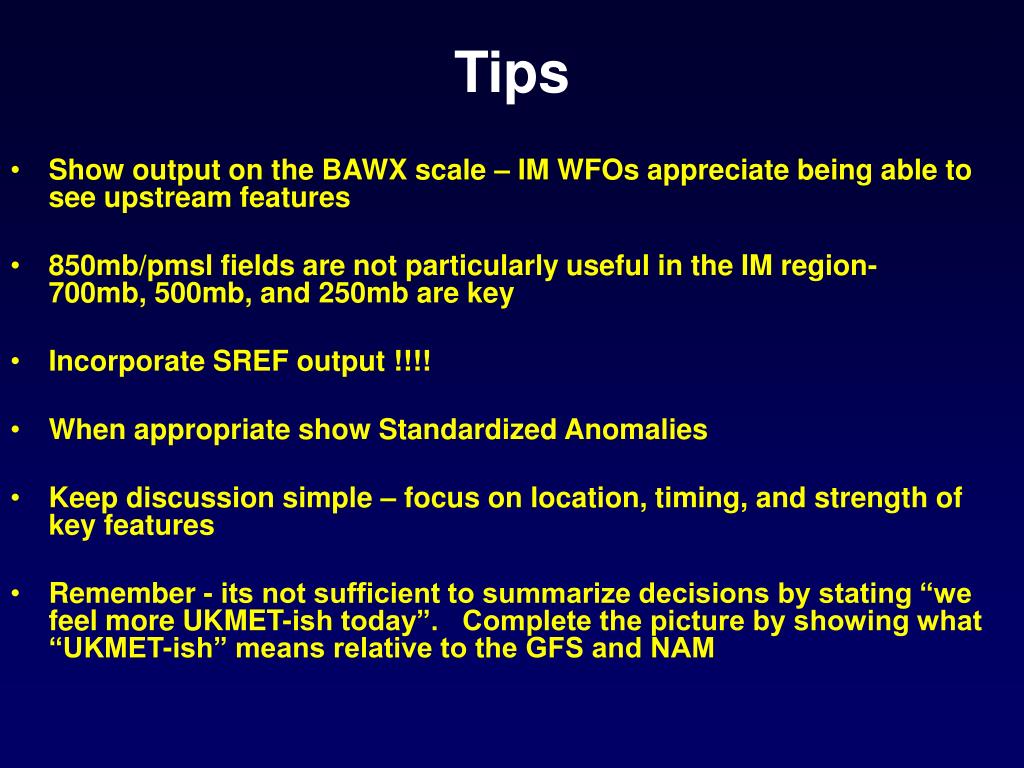 Tips

• Show output on the BAWX scale – IM WFOs appreciate being able to see upstream features

• 850mb/pmsl fields are not particularly useful in the IM region- 700mb, 500mb, and 250mb are key

• Incorporate SREF output !!!!

• When appropriate show Standardized Anomalies

• Keep discussion simple – focus on location, timing, and strength of key features

• Remember - its not sufficient to summarize decisions by stating “we feel more UKMET-ish today”. Complete the picture by showing what “UKMET-ish” means relative to the GFS and NAM